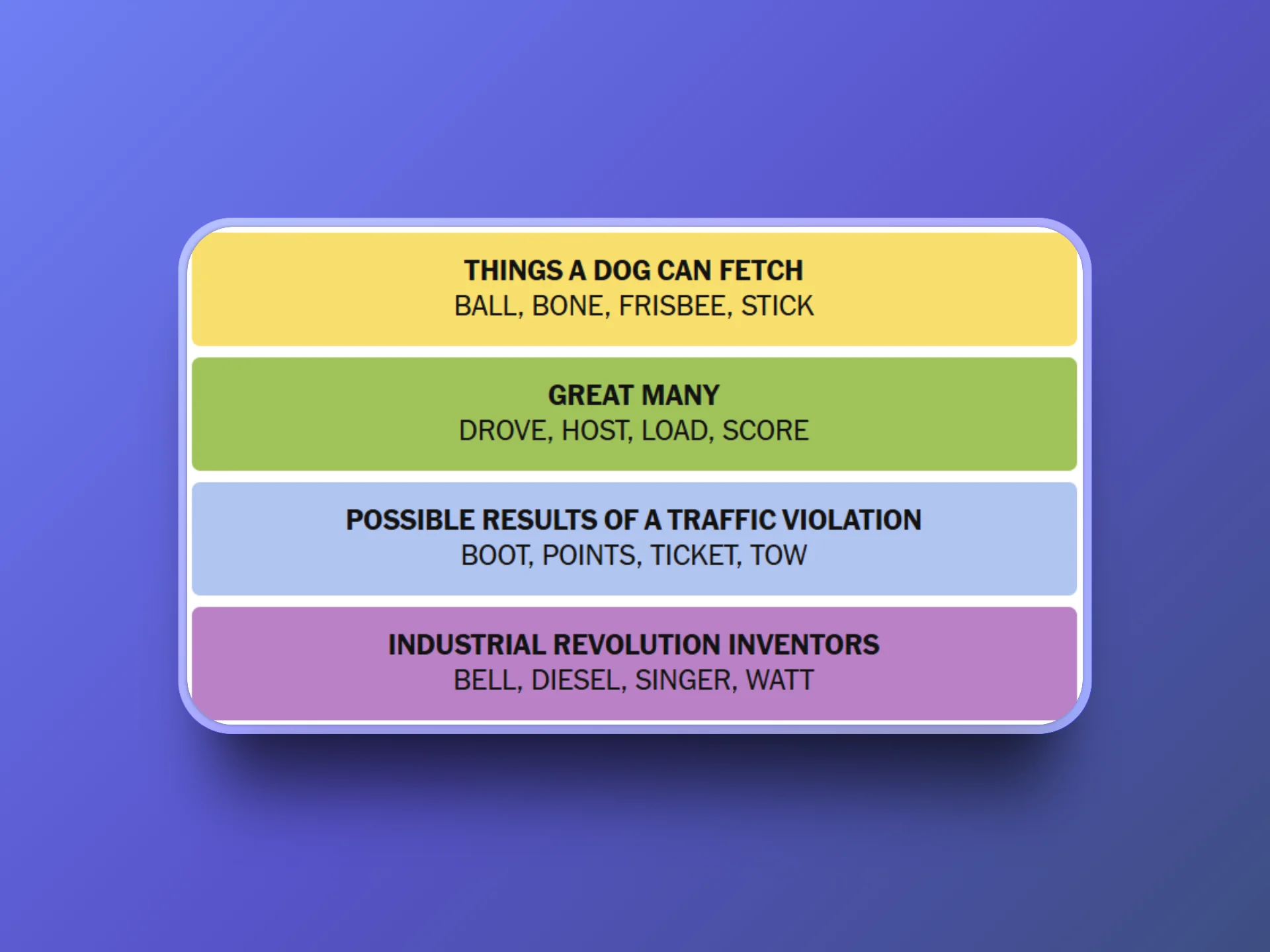 THINGS A DOG CAN FETCH
BALL, BONE, FRISBEE, STICK

GREAT MANY
DROVE, HOST, LOAD, SCORE

POSSIBLE RESULTS OF A TRAFFIC VIOLATION
BOOT, POINTS, TICKET, TOW

INDUSTRIAL REVOLUTION INVENTORS
BELL, DIESEL, SINGER, WATT